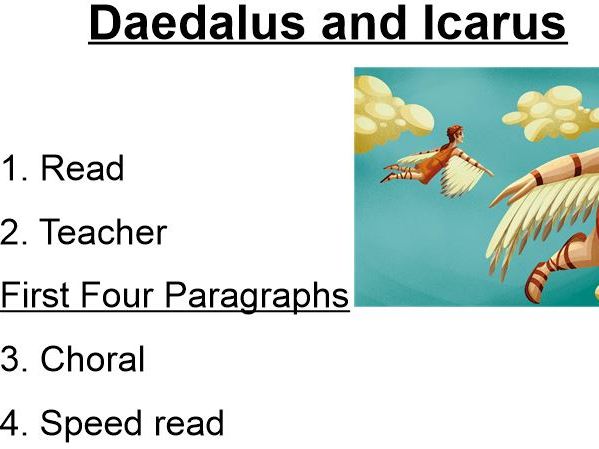 Daedalus and Icarus

1. Read

2. Teacher

First Four Paragraphs

3. Choral

4. Speed read